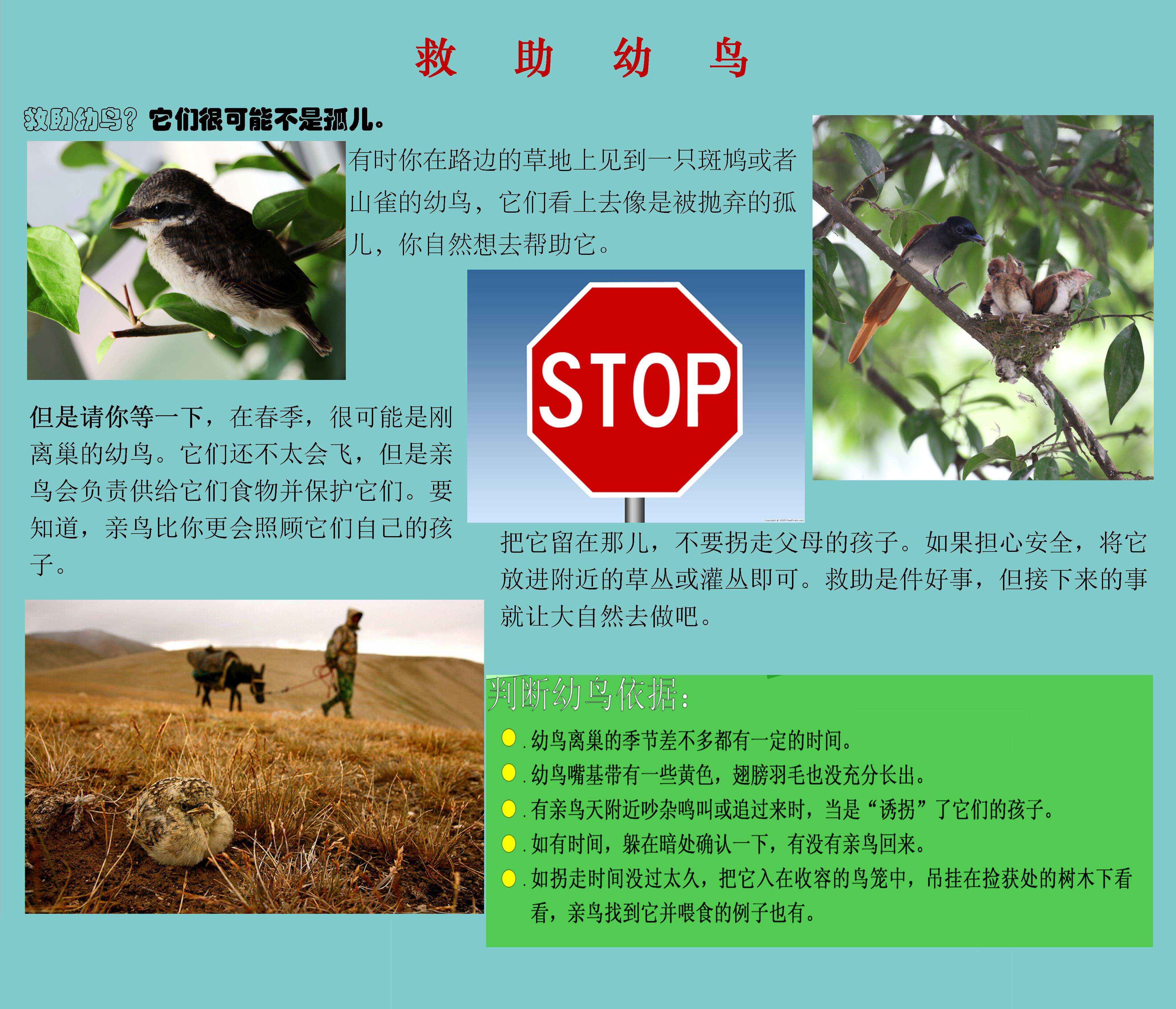 救　助　幼　鸟

救助幼鸟？它们很可能不是孤儿。

有时你在路边的草地上见到一只斑鸠或者山雀的幼鸟，它们看上去像是被抛弃的孤儿，你自然想去帮助它。

STOP

但是请你等一下，在春季，很可能是刚离巢的幼鸟。它们还不太会飞，但是亲鸟会负责供给它们食物并保护它们。要知道，亲鸟比你更会照顾它们自己的孩子。

把它留在那儿，不要拐走父母的孩子。如果担心安全，将它放进附近的草丛或灌丛即可。救助是件好事，但接下来的事就让大自然去做吧。

判断幼鸟依据：

. 幼鸟离巢的季节差不多都有一定的时间。
. 幼鸟嘴基带有一些黄色，翅膀羽毛也没充分长出。
. 有亲鸟天附近吵杂鸣叫或追过来时，当是“诱拐”了它们的孩子。
. 如有时间，躲在暗处确认一下，有没有亲鸟回来。
. 如拐走时间没过太久，把它入在收容的鸟笼中，吊挂在捡获处的树木下看看，亲鸟找到它并喂食的例子也有。